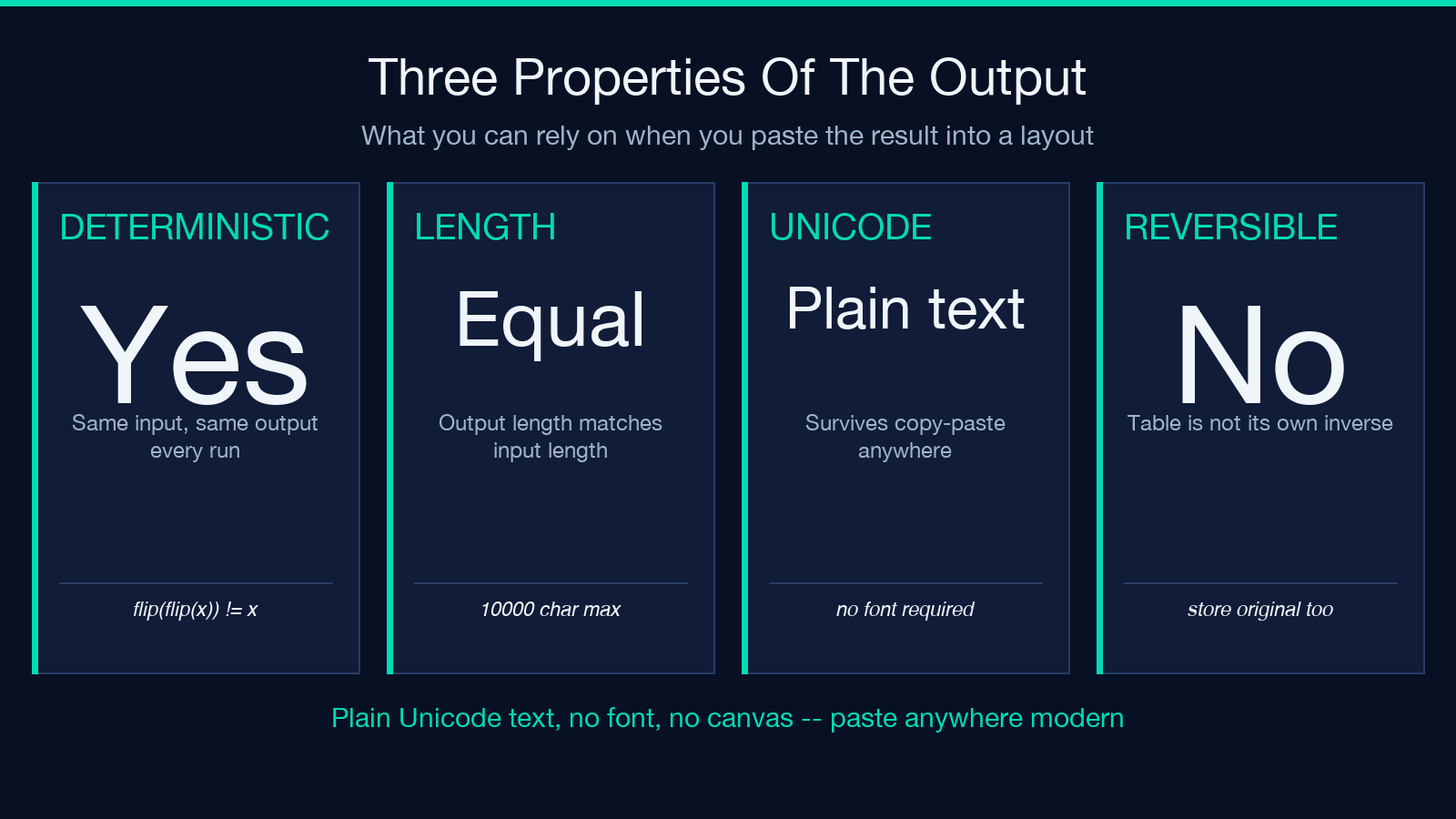 Three Properties Of The Output

What you can rely on when you paste the result into a layout

DETERMINISTIC

Yes

Same input, same output every run

flip(flip(x)) != x

LENGTH

Equal

Output length matches input length

10000 char max

UNICODE

Plain text

Survives copy-paste anywhere

no font required

REVERSIBLE

No

Table is not its own inverse

store original too

Plain Unicode text, no font, no canvas -- paste anywhere modern